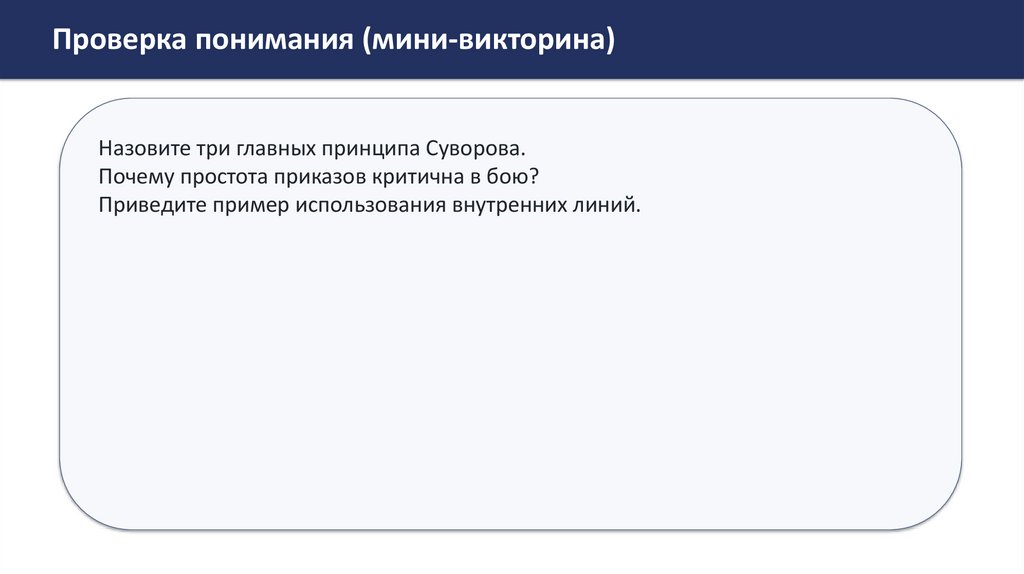 Проверка понимания (мини-викторина)

Назовите три главных принципа Суворова.
Почему простота приказов критична в бою?
Приведите пример использования внутренних линий.